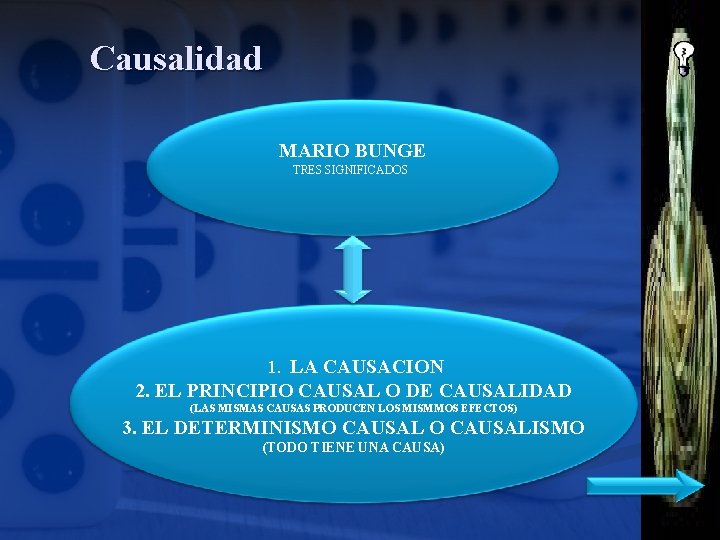 Causalidad

MARIO BUNGE
TRES SIGNIFICADOS

1. LA CAUSACION
2. EL PRINCIPIO CAUSAL O DE CAUSALIDAD
(LAS MISMAS CAUSAS PRODUCEN LOS MISMMOS EFECTOS)
3. EL DETERMINISMO CAUSAL O CAUSALISMO
(TODO TIENE UNA CAUSA)